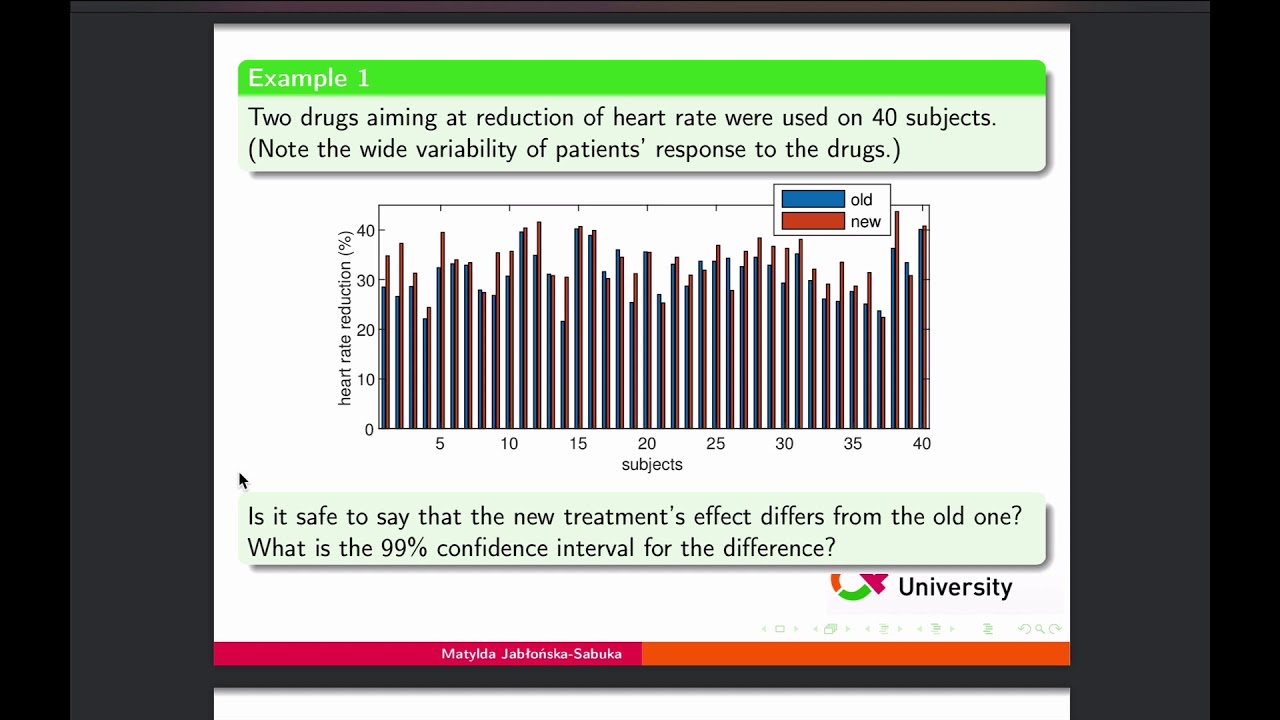 Example 1

Two drugs aiming at reduction of heart rate were used on 40 subjects. (Note the wide variability of patients' response to the drugs.)

old
new

heart rate reduction (%)

40
30
20
10
0

5 10 15 20 25 30 35 40

subjects

Is it safe to say that the new treatment's effect differs from the old one? What is the 99% confidence interval for the difference?

University

Matylda Jabłońska-Sabuka